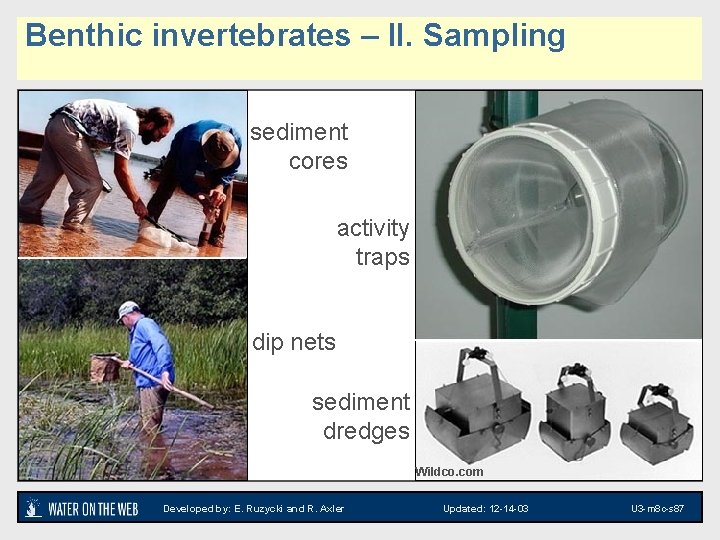 Benthic invertebrates – II. Sampling

sediment cores

activity traps

dip nets

sediment dredges

Wildco.com

WATER ON THE WEB Developed by: E. Ruzycki and R. Axler Updated: 12-14-03 U3-m8c-s87